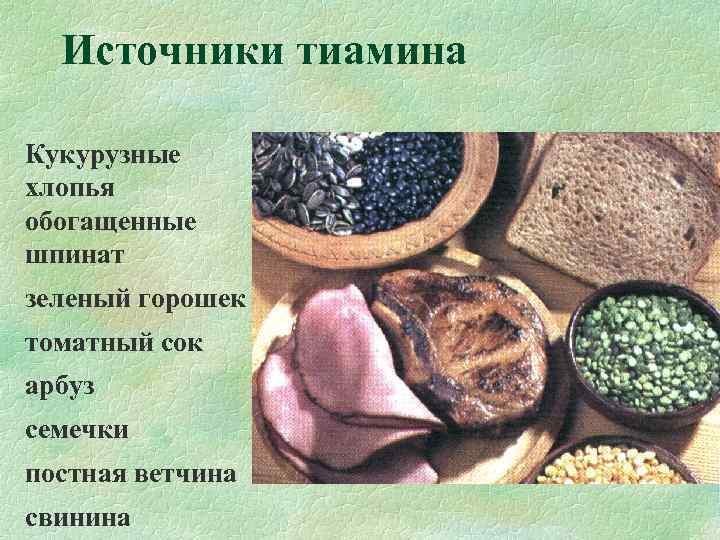 Источники тиамина

Кукурузные хлопья обогащенные шпинат

зеленый горошек

томатный сок

арбуз

семечки

постная ветчина

свинина